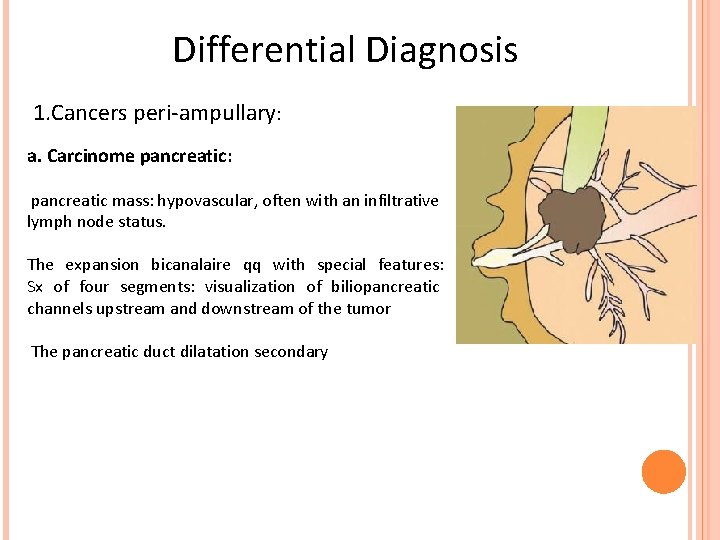 Differential Diagnosis

1.Cancers peri-ampullary:

a. Carcinome pancreatic:

pancreatic mass: hypovascular, often with an infiltrative lymph node status.

The expansion bicanalaire qq with special features: Sx of four segments: visualization of biliopancreatic channels upstream and downstream of the tumor

The pancreatic duct dilatation secondary